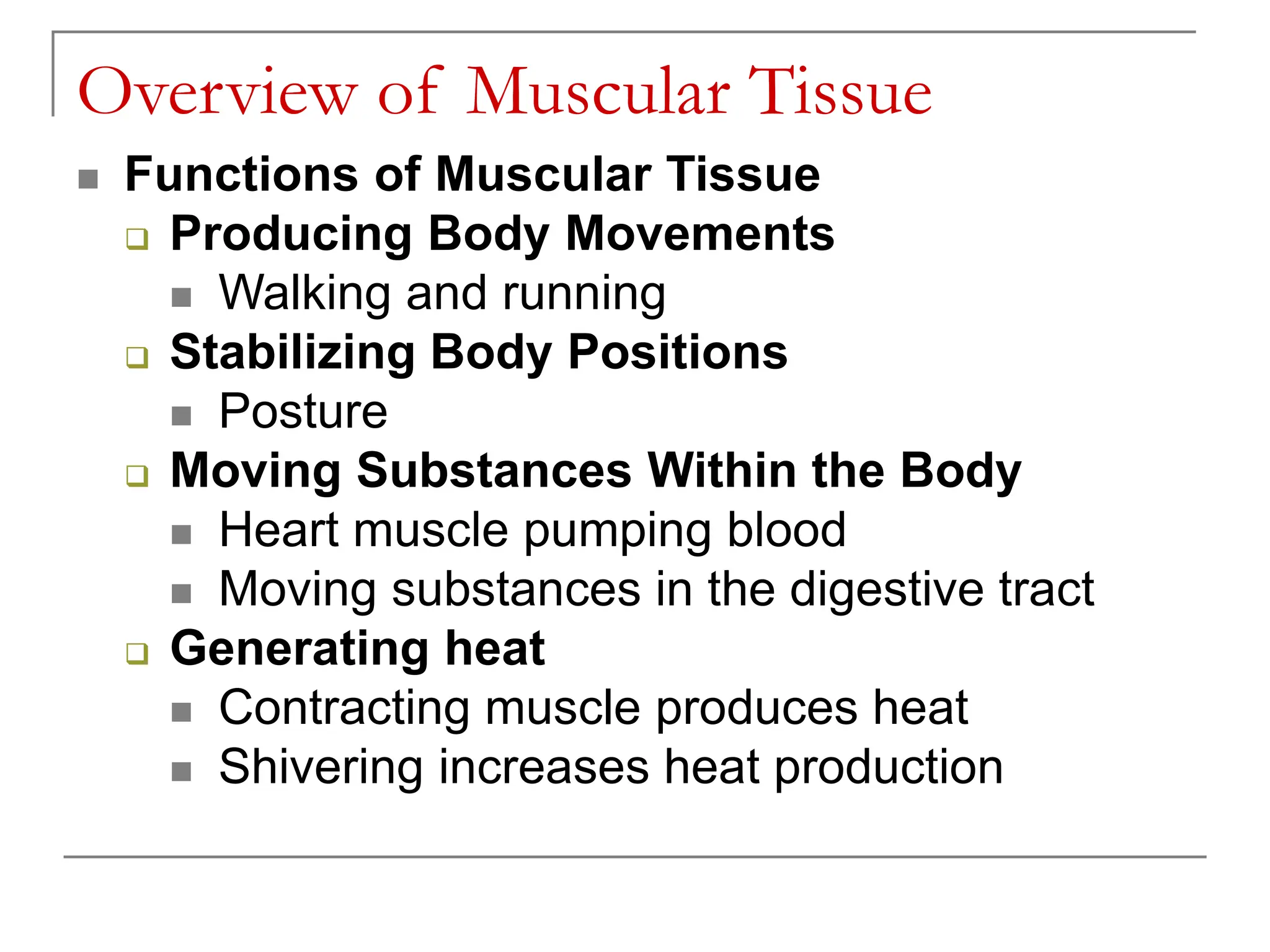 Overview of Muscular Tissue

- Functions of Muscular Tissue
  - Producing Body Movements
    - Walking and running
  - Stabilizing Body Positions
    - Posture
  - Moving Substances Within the Body
    - Heart muscle pumping blood
    - Moving substances in the digestive tract
  - Generating heat
    - Contracting muscle produces heat
    - Shivering increases heat production